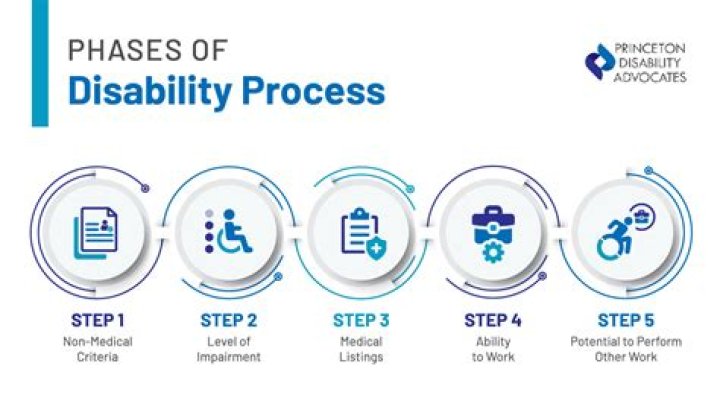 PHASES OF
Disability Process

PRINCETON
DISABILITY
ADVOCATES

STEP 1
Non-Medical Criteria

STEP 2
Level of Impairment

STEP 3
Medical Listings

STEP 4
Ability to Work

STEP 5
Potential to Perform Other Work